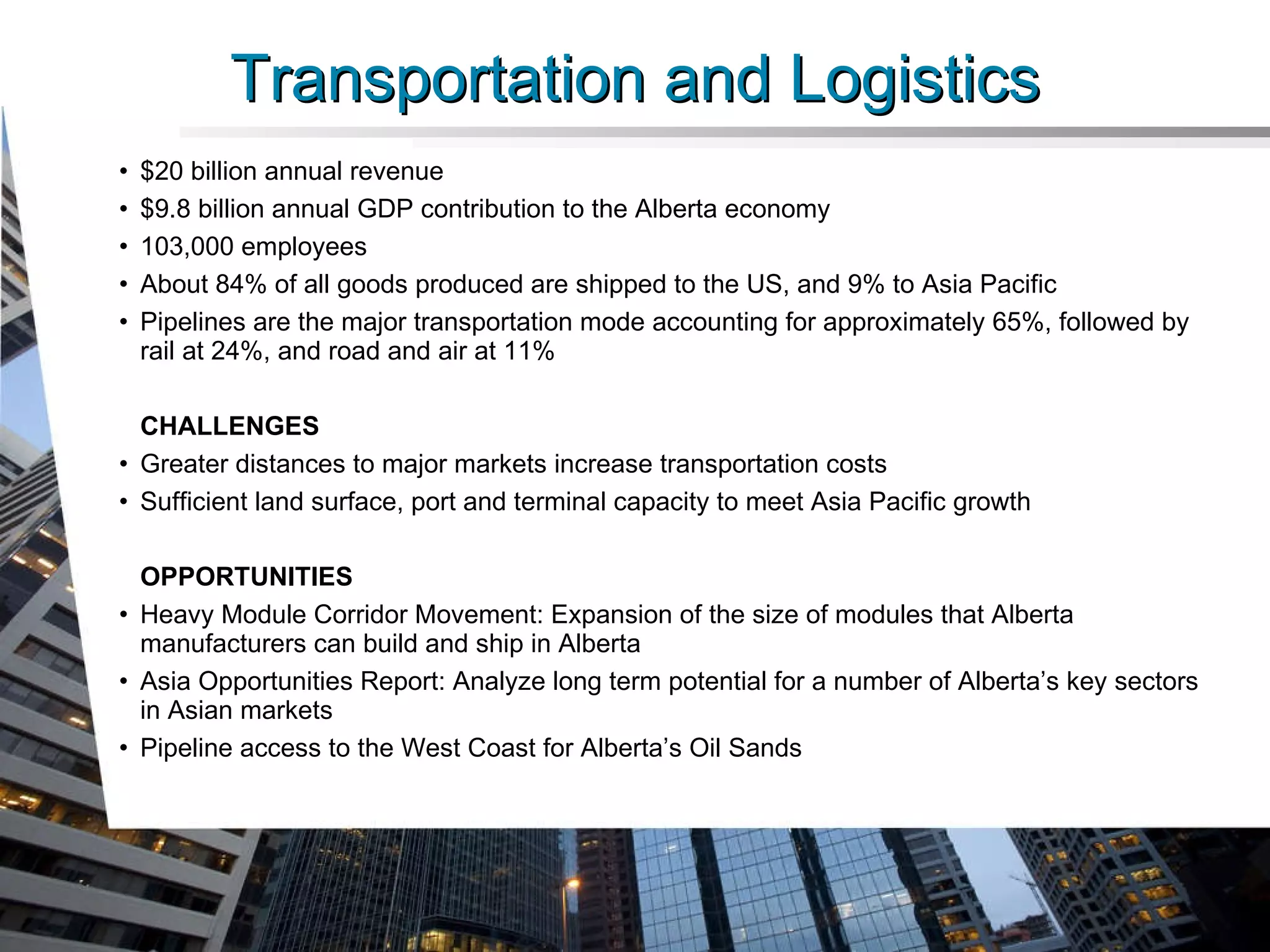 Transportation and Logistics

• \$20 billion annual revenue
• \$9.8 billion annual GDP contribution to the Alberta economy
• 103,000 employees
• About 84% of all goods produced are shipped to the US, and 9% to Asia Pacific
• Pipelines are the major transportation mode accounting for approximately 65%, followed by rail at 24%, and road and air at 11%

CHALLENGES
• Greater distances to major markets increase transportation costs
• Sufficient land surface, port and terminal capacity to meet Asia Pacific growth

OPPORTUNITIES
• Heavy Module Corridor Movement: Expansion of the size of modules that Alberta manufacturers can build and ship in Alberta
• Asia Opportunities Report: Analyze long term potential for a number of Alberta's key sectors in Asian markets
• Pipeline access to the West Coast for Alberta's Oil Sands